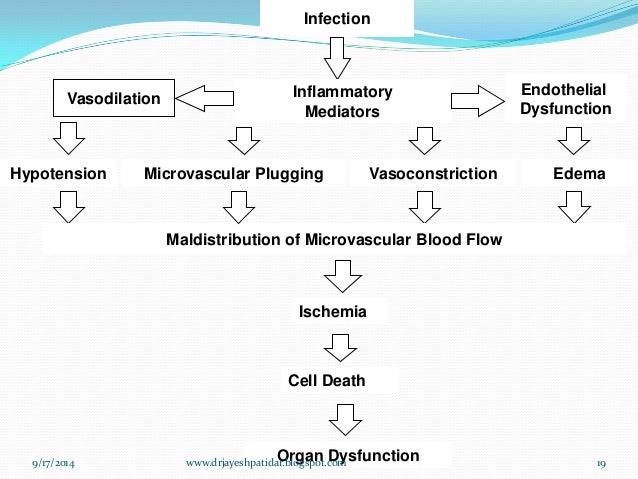 Infection

Vasodilation

Inflammatory Mediators

Endothelial Dysfunction

Hypotension

Microvascular Plugging

Vasoconstriction

Edema

Maldistribution of Microvascular Blood Flow

Ischemia

Cell Death

Organ Dysfunction

9/17/2014

www.drjayeshpatidar.blogspot.com

19